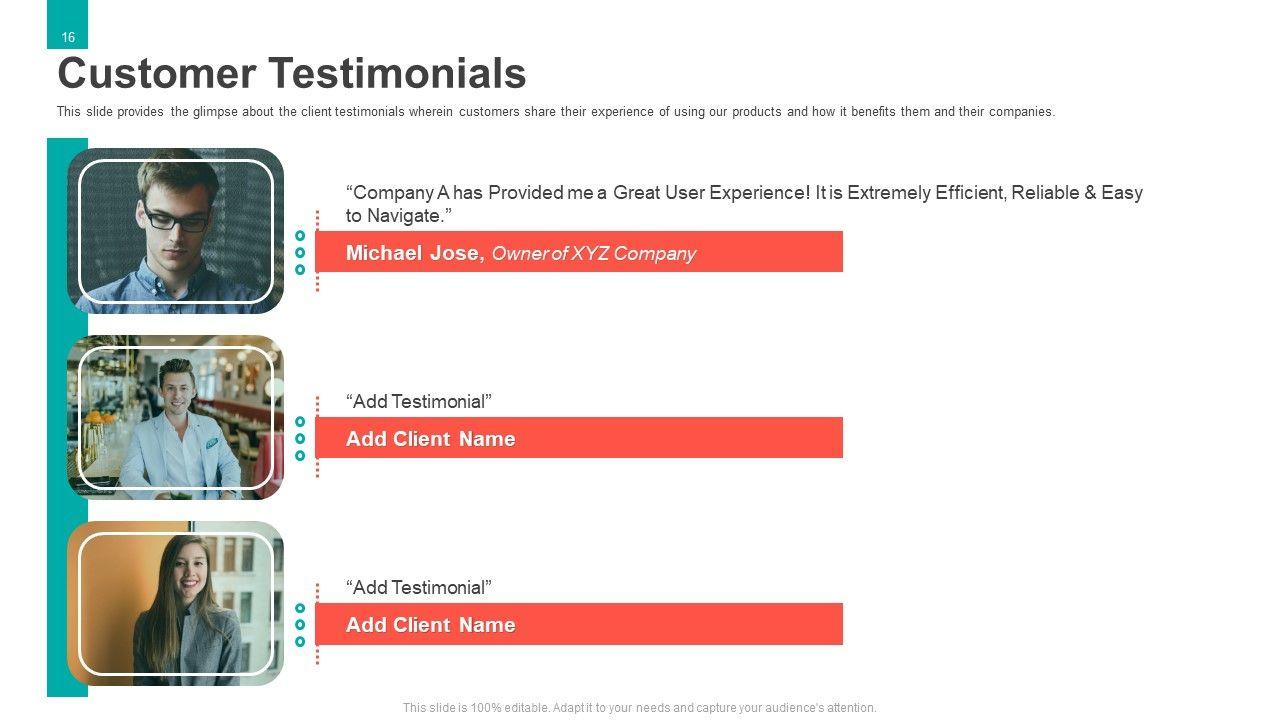 16

Customer Testimonials

This slide provides the glimpse about the client testimonials wherein customers share their experience of using our products and how it benefits them and their companies.

“Company A has Provided me a Great User Experience! It is Extremely Efficient, Reliable & Easy to Navigate.”

Michael Jose, Owner of XYZ Company

“Add Testimonial”

Add Client Name

“Add Testimonial”

Add Client Name

This slide is 100% editable. Adapt it to your needs and capture your audience's attention.